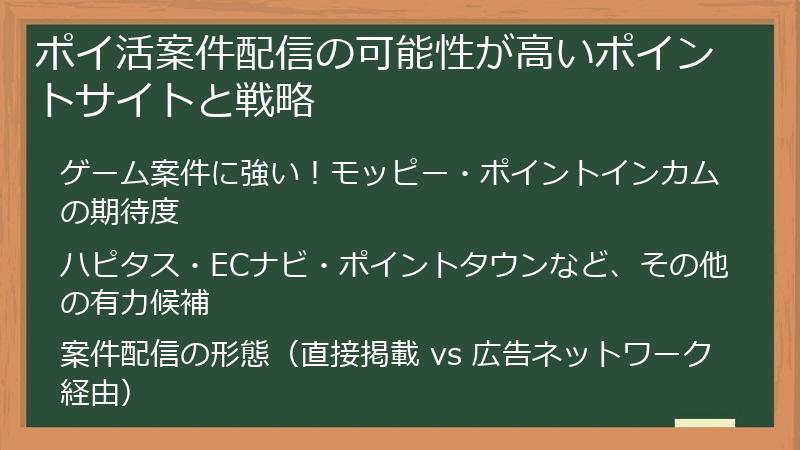 ポイ活案件配信の可能性が高いポイントサイトと戦略

ゲーム案件に強い！モッピー・ポイントインカムの期待度

ハピタス・ECナビ・ポイントタウンなど、その他の有力候補

案件配信の形態（直接掲載 vs 広告ネットワーク経由）